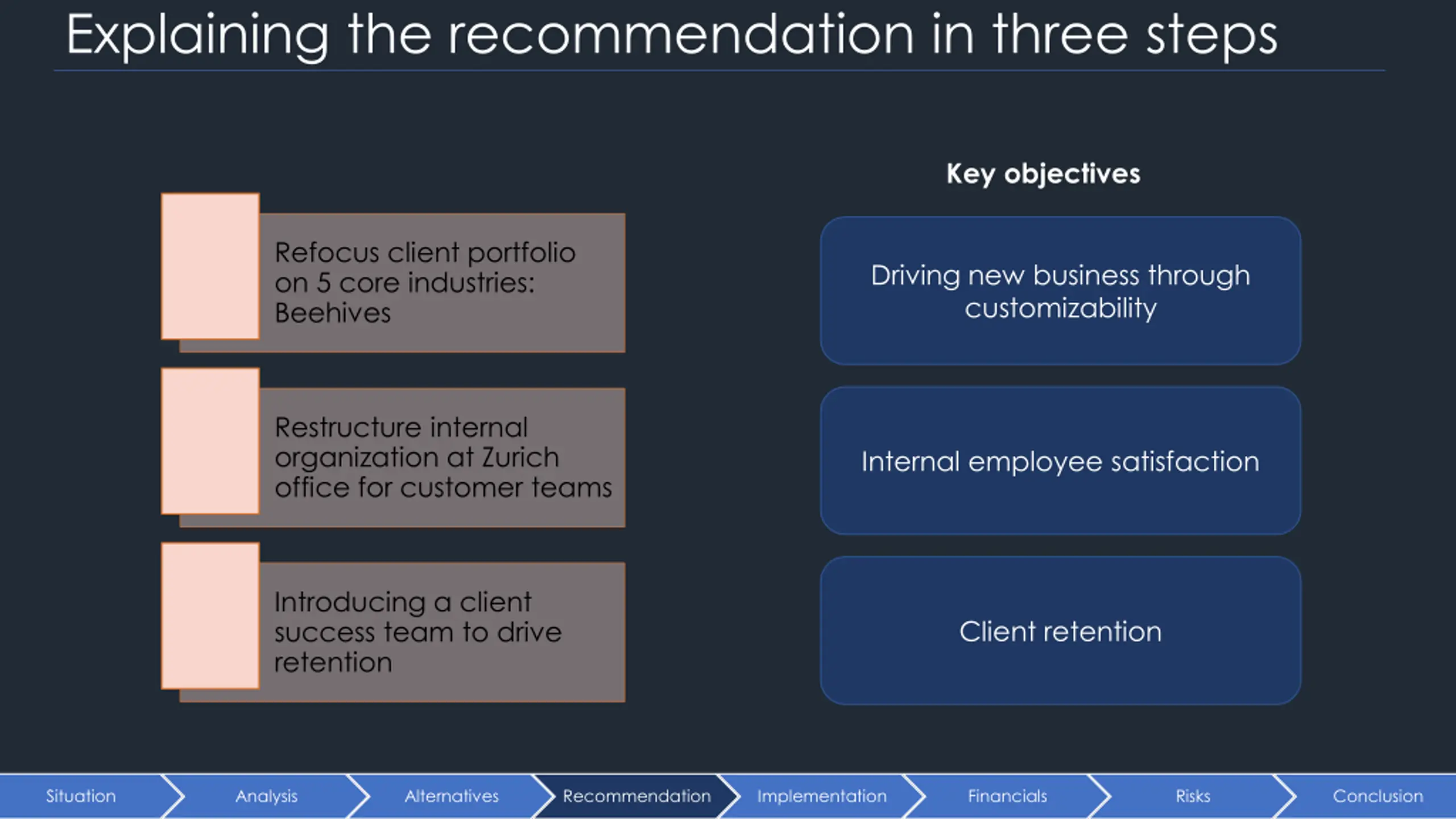 Explaining the recommendation in three steps

Refocus client portfolio on 5 core industries: Beehives

Restructure internal organization at Zurich office for customer teams

Introducing a client success team to drive retention

Key objectives

Driving new business through customizability

Internal employee satisfaction

Client retention

Situation
Analysis
Alternatives
Recommendation
Implementation
Financials
Risks
Conclusion